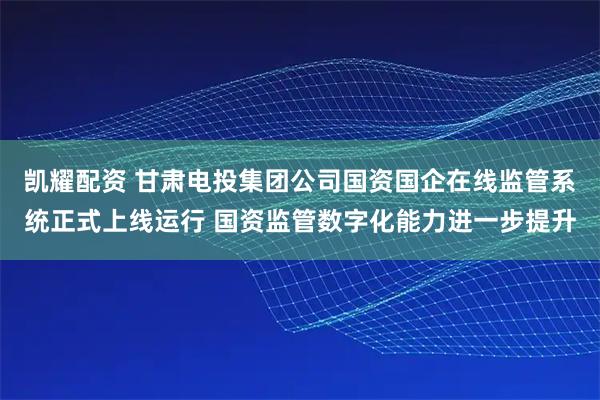 凯耀配资 甘肃电投集团公司国资国企在线监管系统正式上线运行 国资监管数字化能力进一步提升